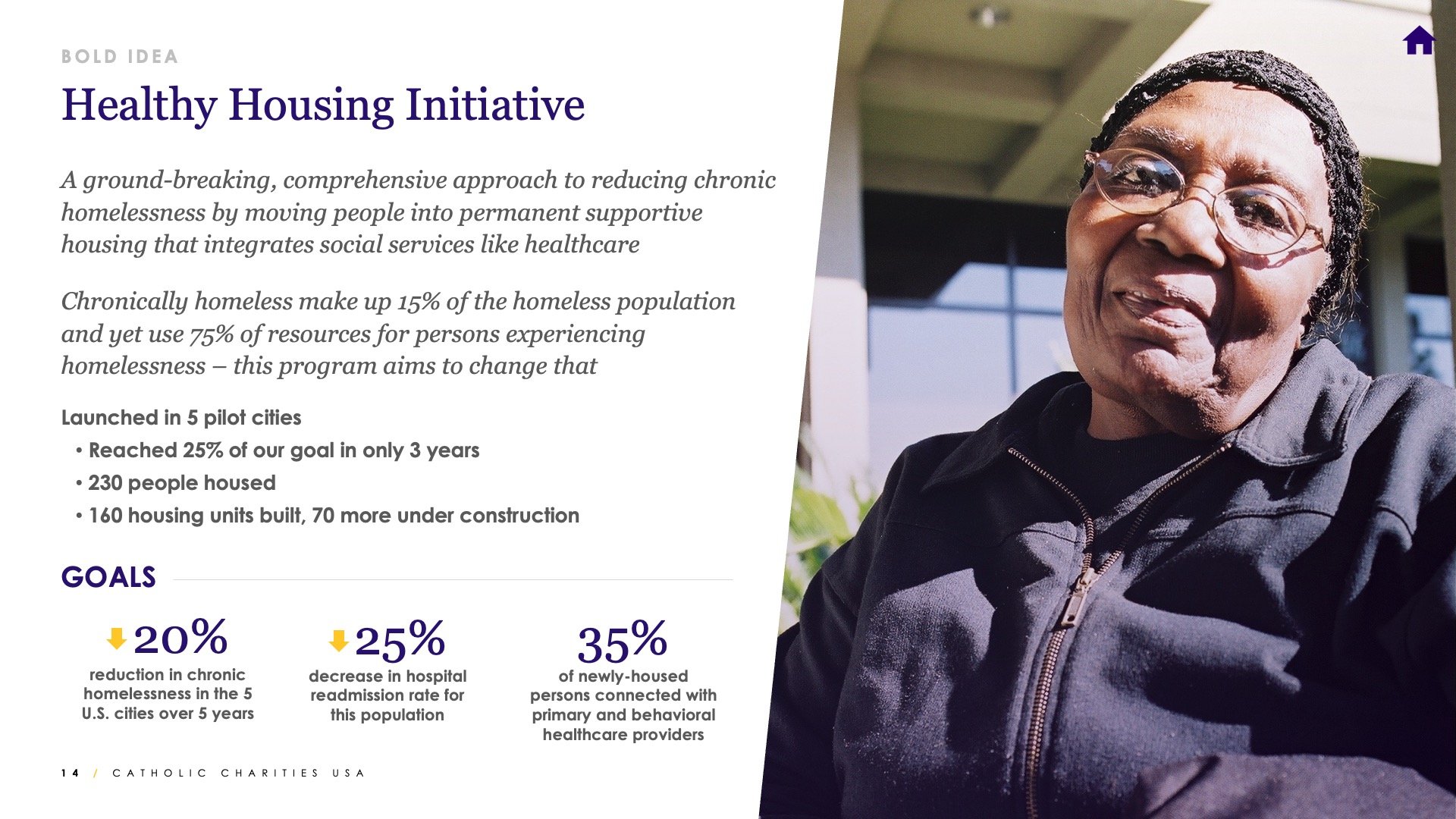 BOLD IDEA

Healthy Housing Initiative

A ground-breaking, comprehensive approach to reducing chronic homelessness by moving people into permanent supportive housing that integrates social services like healthcare

Chronically homeless make up 15% of the homeless population and yet use 75% of resources for persons experiencing homelessness – this program aims to change that

Launched in 5 pilot cities
• Reached 25% of our goal in only 3 years
• 230 people housed
• 160 housing units built, 70 more under construction

GOALS

20%
reduction in chronic homelessness in the 5 U.S. cities over 5 years

25%
decrease in hospital readmission rate for this population

35%
of newly-housed persons connected with primary and behavioral healthcare providers

14 / CATHOLIC CHARITIES USA